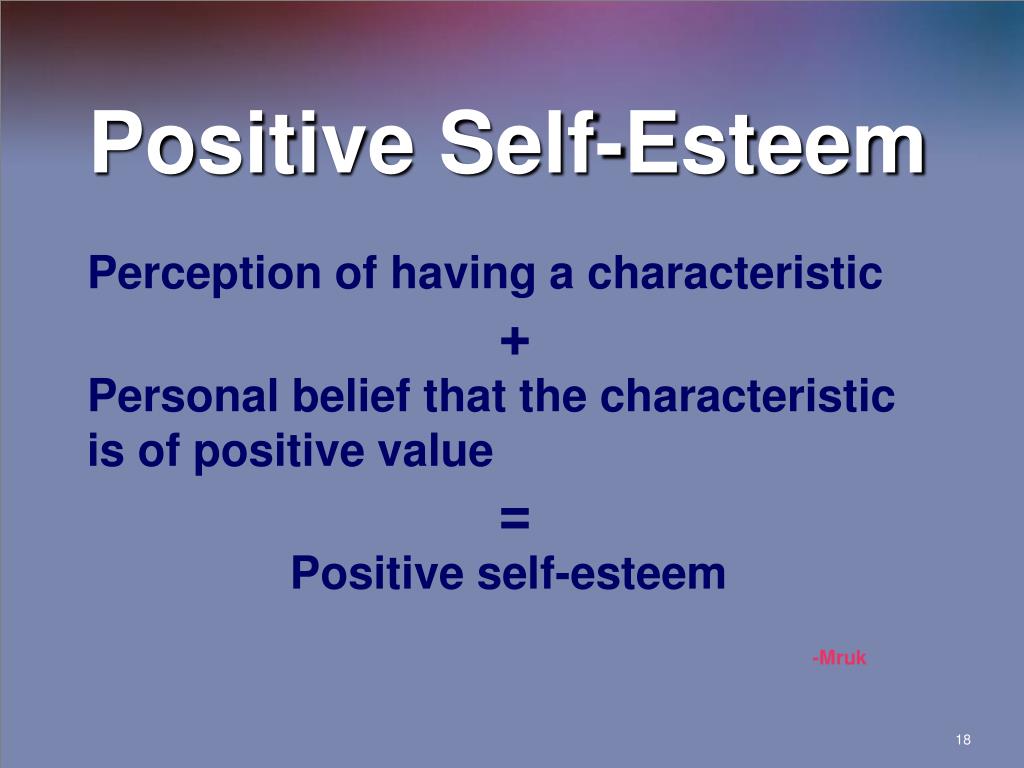 Positive Self-Esteem

Perception of having a characteristic

+

Personal belief that the characteristic is of positive value

=

Positive self-esteem

-Mruk

18